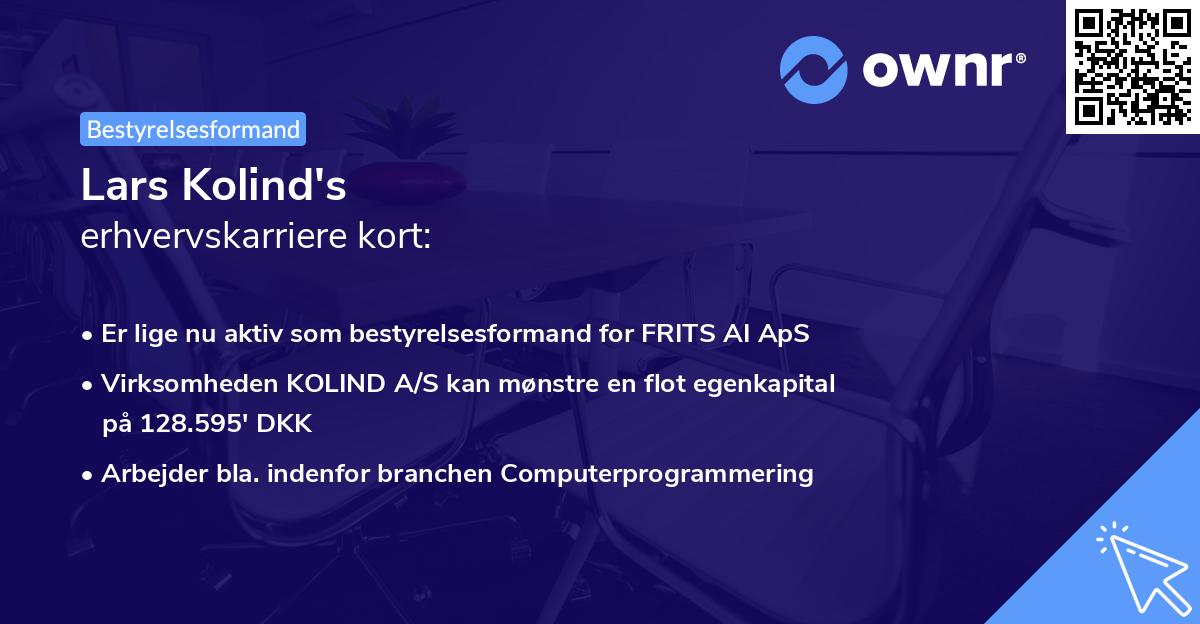 ownr®

Bestyrelsesformand

Lars Kolind's
erhvervskarriere kort:

• Er lige nu aktiv som bestyrelsesformand for FRITS AI ApS
• Virksomheden KOLIND A/S kan mønstre en flot egenkapital på 128.595' DKK
• Arbejder bla. indenfor branchen Computerprogrammering